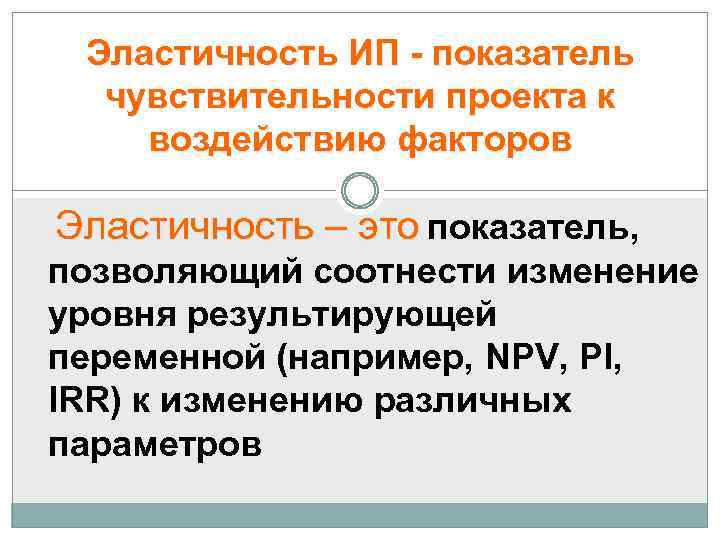 Эластичность ИП - показатель чувствительности проекта к воздействию факторов

Эластичность – это показатель, позволяющий соотнести изменение уровня результирующей переменной (например, NPV, PI, IRR) к изменению различных параметров